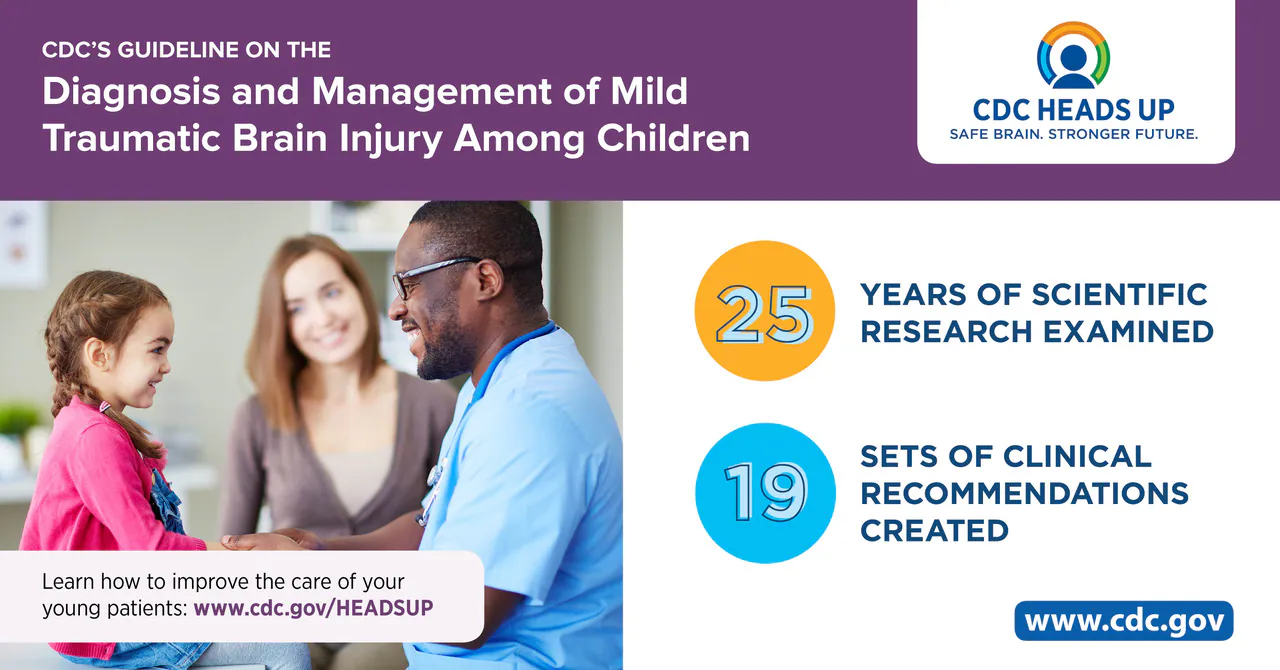 CDC'S GUIDELINE ON THE
Diagnosis and Management of Mild Traumatic Brain Injury Among Children

CDC HEADS UP
SAFE BRAIN. STRONGER FUTURE.

25 YEARS OF SCIENTIFIC RESEARCH EXAMINED

19 SETS OF CLINICAL RECOMMENDATIONS CREATED

Learn how to improve the care of your young patients: www.cdc.gov/HEADSUP

www.cdc.gov